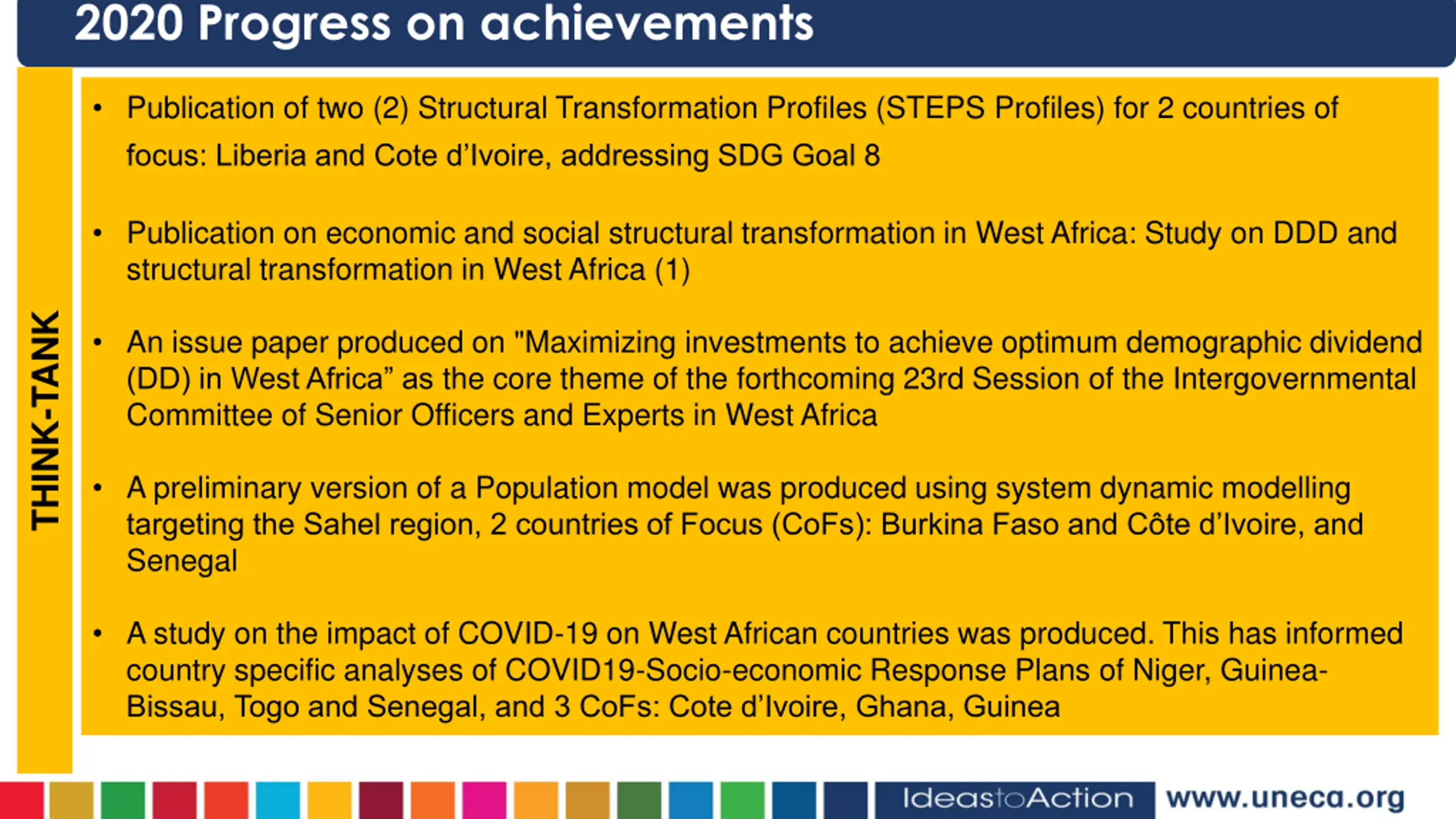 2020 Progress on achievements

THINK-TANK

• Publication of two (2) Structural Transformation Profiles (STEPS Profiles) for 2 countries of focus: Liberia and Cote d'Ivoire, addressing SDG Goal 8

• Publication on economic and social structural transformation in West Africa: Study on DDD and structural transformation in West Africa (1)

• An issue paper produced on "Maximizing investments to achieve optimum demographic dividend (DD) in West Africa" as the core theme of the forthcoming 23rd Session of the Intergovernmental Committee of Senior Officers and Experts in West Africa

• A preliminary version of a Population model was produced using system dynamic modelling targeting the Sahel region, 2 countries of Focus (CoFs): Burkina Faso and Côte d'Ivoire, and Senegal

• A study on the impact of COVID-19 on West African countries was produced. This has informed country specific analyses of COVID19-Socio-economic Response Plans of Niger, Guinea-Bissau, Togo and Senegal, and 3 CoFs: Cote d'Ivoire, Ghana, Guinea

IdeastoAction www.uneca.org